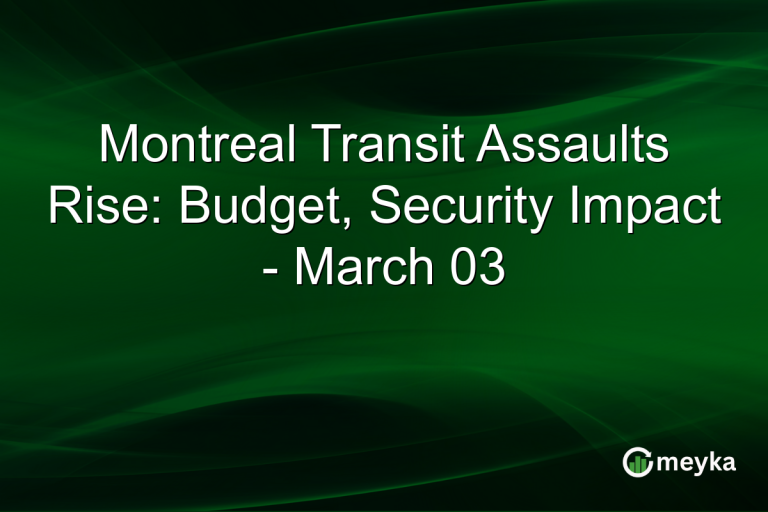 Montreal Transit Assaults Rise: Budget, Security Impact - March 03

meyka